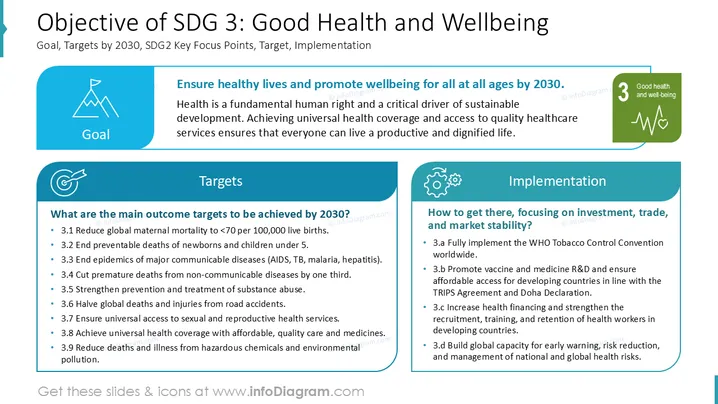 Objective of SDG 3: Good Health and Wellbeing
Goal, Targets by 2030, SDG2 Key Focus Points, Target, Implementation

Goal

Ensure healthy lives and promote wellbeing for all at all ages by 2030.
Health is a fundamental human right and a critical driver of sustainable development. Achieving universal health coverage and access to quality healthcare services ensures that everyone can live a productive and dignified life.

3 Good health and well-being

Targets

What are the main outcome targets to be achieved by 2030?
• 3.1 Reduce global maternal mortality to <70 per 100,000 live births.
• 3.2 End preventable deaths of newborns and children under 5.
• 3.3 End epidemics of major communicable diseases (AIDS, TB, malaria, hepatitis).
• 3.4 Cut premature deaths from non-communicable diseases by one third.
• 3.5 Strengthen prevention and treatment of substance abuse.
• 3.6 Halve global deaths and injuries from road accidents.
• 3.7 Ensure universal access to sexual and reproductive health services.
• 3.8 Achieve universal health coverage with affordable, quality care and medicines.
• 3.9 Reduce deaths and illness from hazardous chemicals and environmental pollution.

Implementation

How to get there, focusing on investment, trade, and market stability?
• 3.a Fully implement the WHO Tobacco Control Convention worldwide.
• 3.b Promote vaccine and medicine R&D and ensure affordable access for developing countries in line with the TRIPS Agreement and Doha Declaration.
• 3.c Increase health financing and strengthen the recruitment, training, and retention of health workers in developing countries.
• 3.d Build global capacity for early warning, risk reduction, and management of national and global health risks.

Get these slides & icons at www.infoDiagram.com